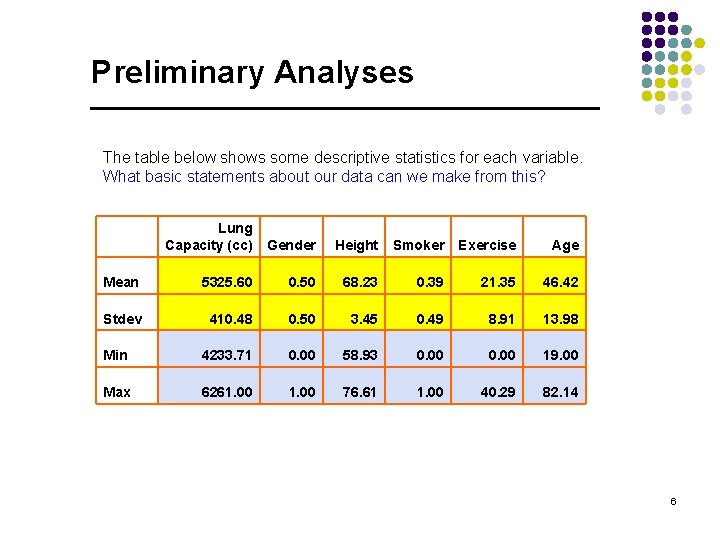 Preliminary Analyses

The table below shows some descriptive statistics for each variable.
What basic statements about our data can we make from this?

| | Lung Capacity (cc) | Gender | Height | Smoker | Exercise | Age |
|---|---|---|---|---|---|---|
| Mean | 5325.60 | 0.50 | 68.23 | 0.39 | 21.35 | 46.42 |
| Stdev | 410.48 | 0.50 | 3.45 | 0.49 | 8.91 | 13.98 |
| Min | 4233.71 | 0.00 | 58.93 | 0.00 | 0.00 | 19.00 |
| Max | 6261.00 | 1.00 | 76.61 | 1.00 | 40.29 | 82.14 |

6